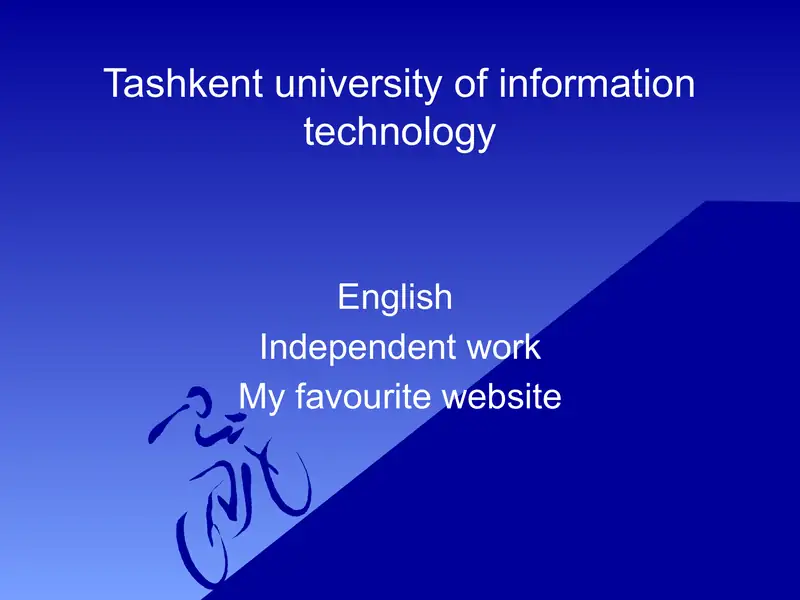 Tashkent university of information technology

English
Independent work
My favourite website